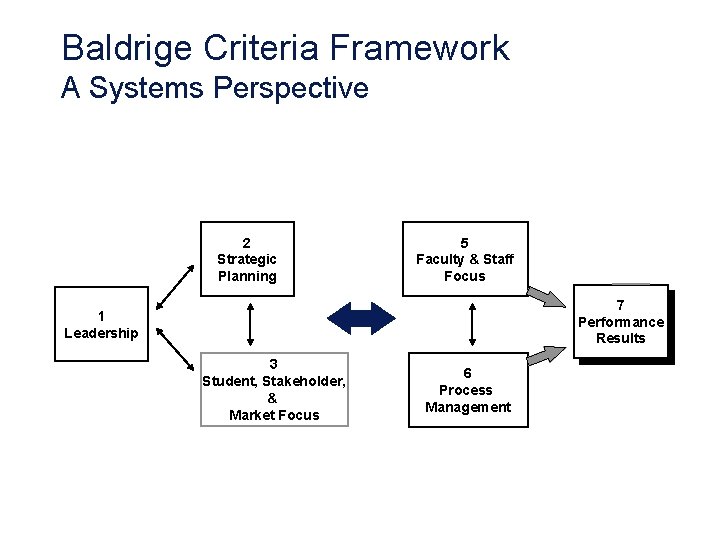 Baldrige Criteria Framework
A Systems Perspective

1
Leadership

2
Strategic
Planning

3
Student, Stakeholder,
&
Market Focus

5
Faculty & Staff
Focus

6
Process
Management

7
Performance
Results